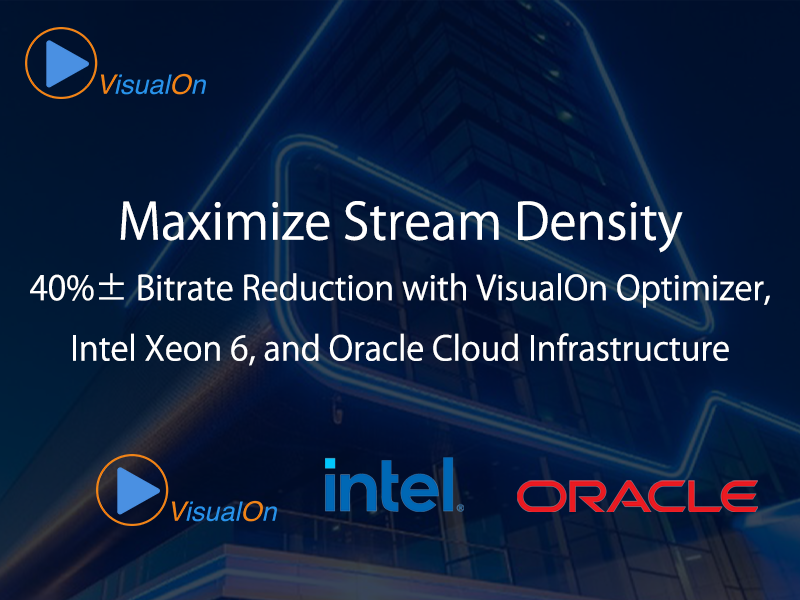 VisualOn

Maximize Stream Density

40%± Bitrate Reduction with VisualOn Optimizer, Intel Xeon 6, and Oracle Cloud Infrastructure

VisualOn

intel.

ORACLE